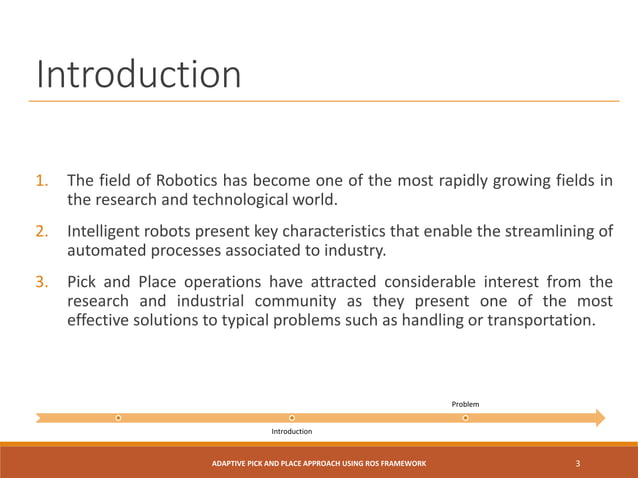 Introduction

1. The field of Robotics has become one of the most rapidly growing fields in the research and technological world.

2. Intelligent robots present key characteristics that enable the streamlining of automated processes associated to industry.

3. Pick and Place operations have attracted considerable interest from the research and industrial community as they present one of the most effective solutions to typical problems such as handling or transportation.

Problem

Introduction

ADAPTIVE PICK AND PLACE APPROACH USING ROS FRAMEWORK

3